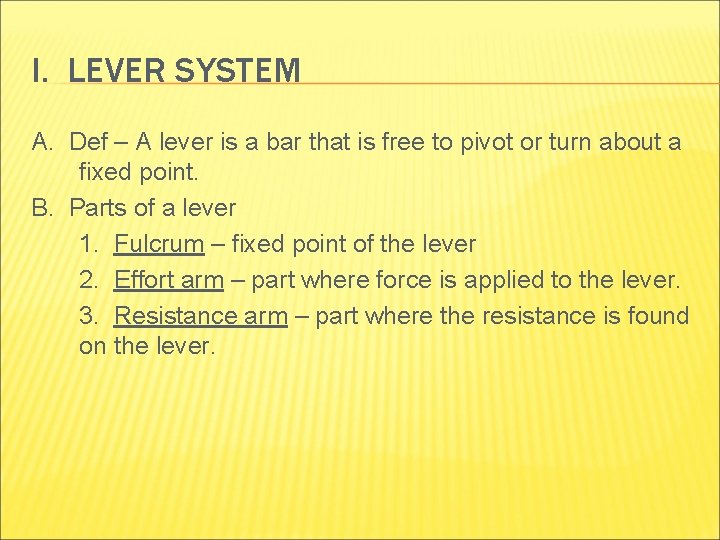 I. LEVER SYSTEM

A. Def – A lever is a bar that is free to pivot or turn about a fixed point.

B. Parts of a lever

1. Fulcrum – fixed point of the lever

2. Effort arm – part where force is applied to the lever.

3. Resistance arm – part where the resistance is found on the lever.